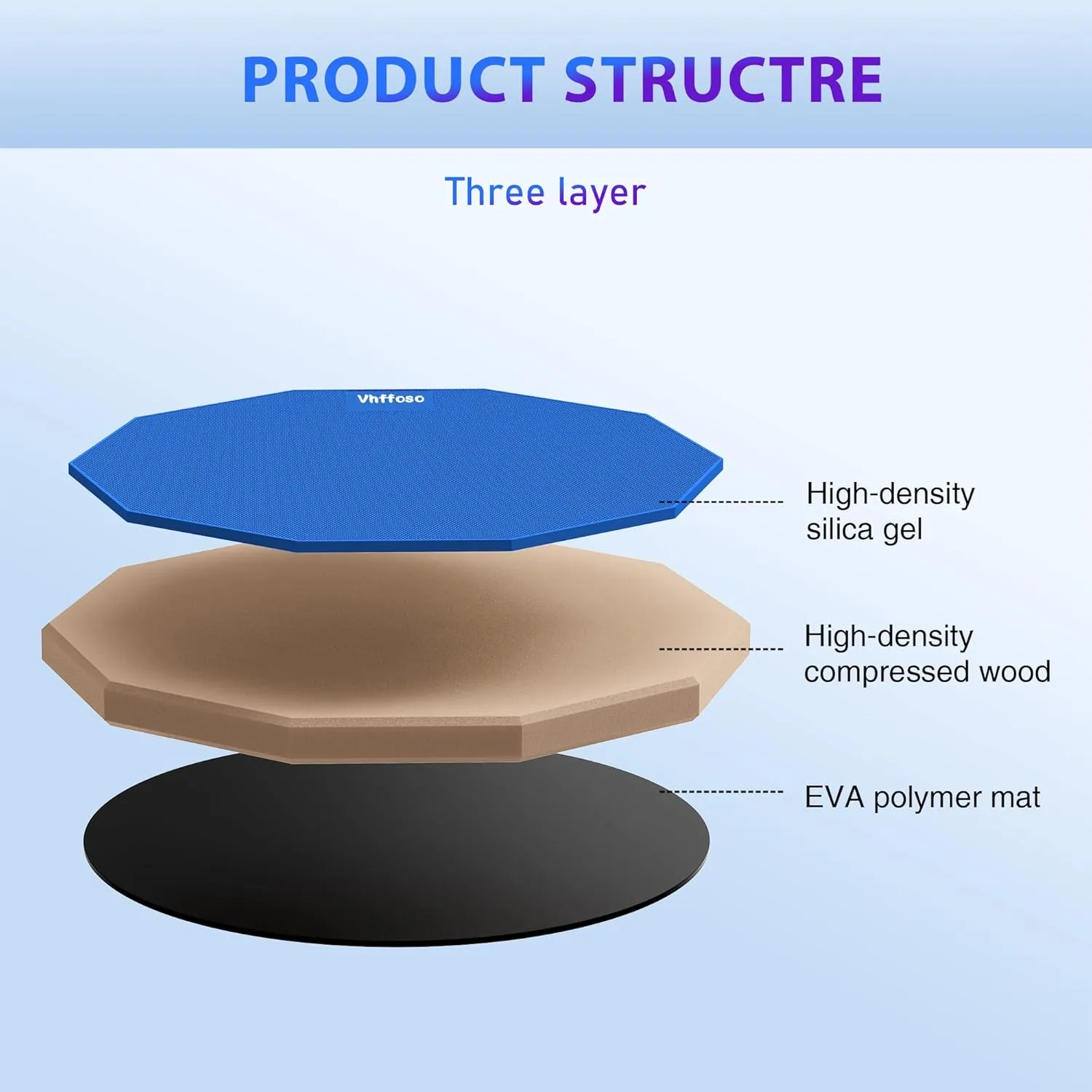 PRODUCT STRUCTRE

Three layer

Vhffoso

High-density silica gel

High-density compressed wood

EVA polymer mat